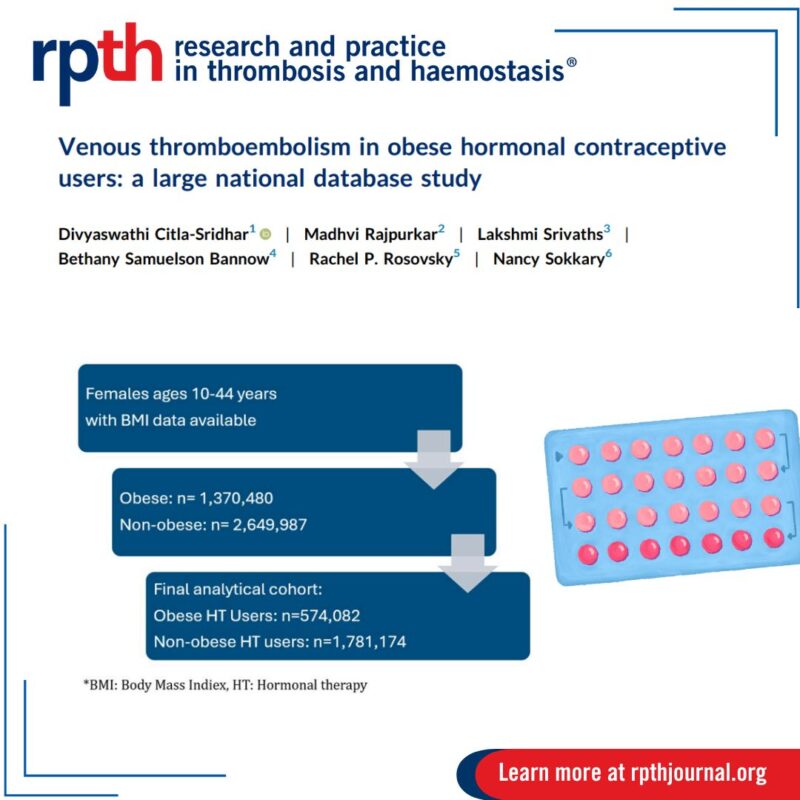 rpth research and practice in thrombosis and haemostasis®

Venous thromboembolism in obese hormonal contraceptive users: a large national database study

Divyaswathi Citla-Sridhar$^1$ | Madhvi Rajpurkar$^2$ | Lakshmi Srivaths$^3$ | Bethany Samuelson Bannow$^4$ | Rachel P. Rosovsky$^5$ | Nancy Sokkary$^6$

Females ages 10-44 years with BMI data available

Obese: n= 1,370,480
Non-obese: n= 2,649,987

Final analytical cohort:
Obese HT Users: n=574,082
Non-obese HT users: n=1,781,174

*BMI: Body Mass Indiex, HT: Hormonal therapy

Learn more at rpthjournal.org